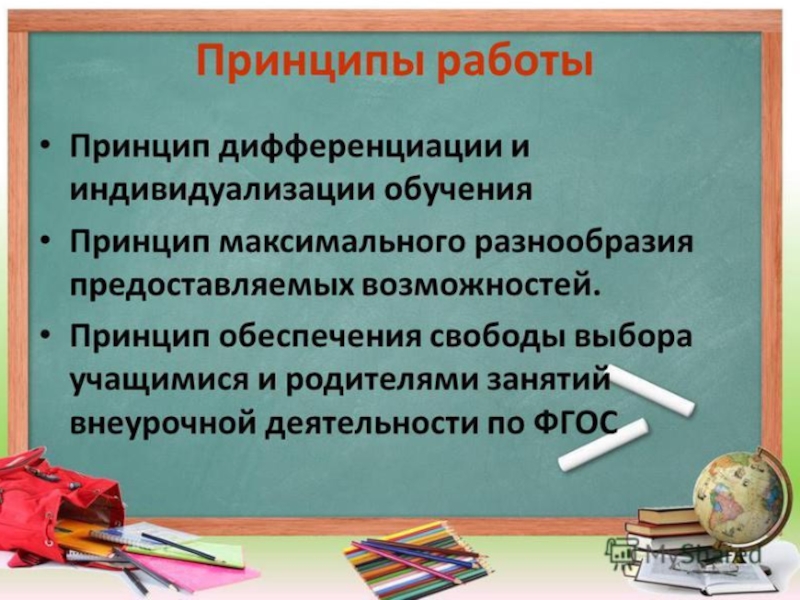 Принципы работы

• Принцип дифференциации и индивидуализации обучения

• Принцип максимального разнообразия предоставляемых возможностей.

• Принцип обеспечения свободы выбора учащимися и родителями занятий внеурочной деятельности по ФГОС

MyShared